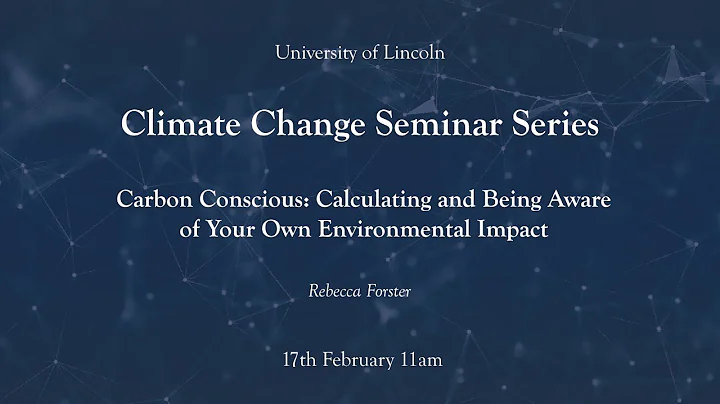 University of Lincoln

Climate Change Seminar Series

Carbon Conscious: Calculating and Being Aware of Your Own Environmental Impact

Rebecca Forster

17th February 11am